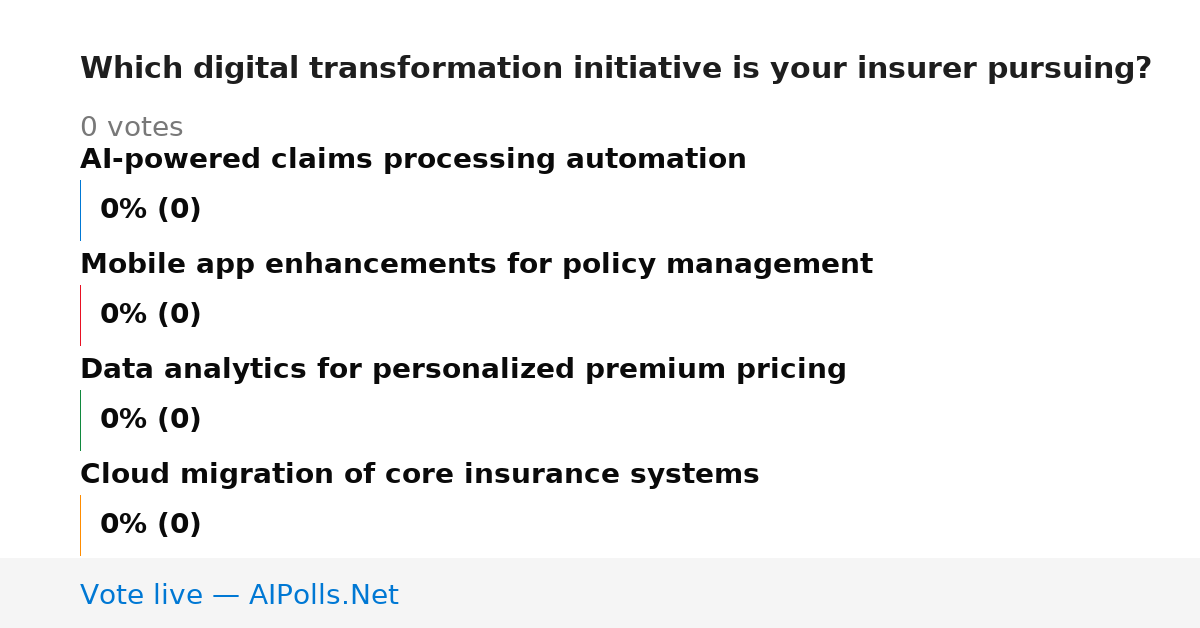 Which digital transformation initiative is your insurer pursuing?

0 votes

AI-powered claims processing automation

0% (0)

Mobile app enhancements for policy management

0% (0)

Data analytics for personalized premium pricing

0% (0)

Cloud migration of core insurance systems

0% (0)

Vote live — AIPolls.Net